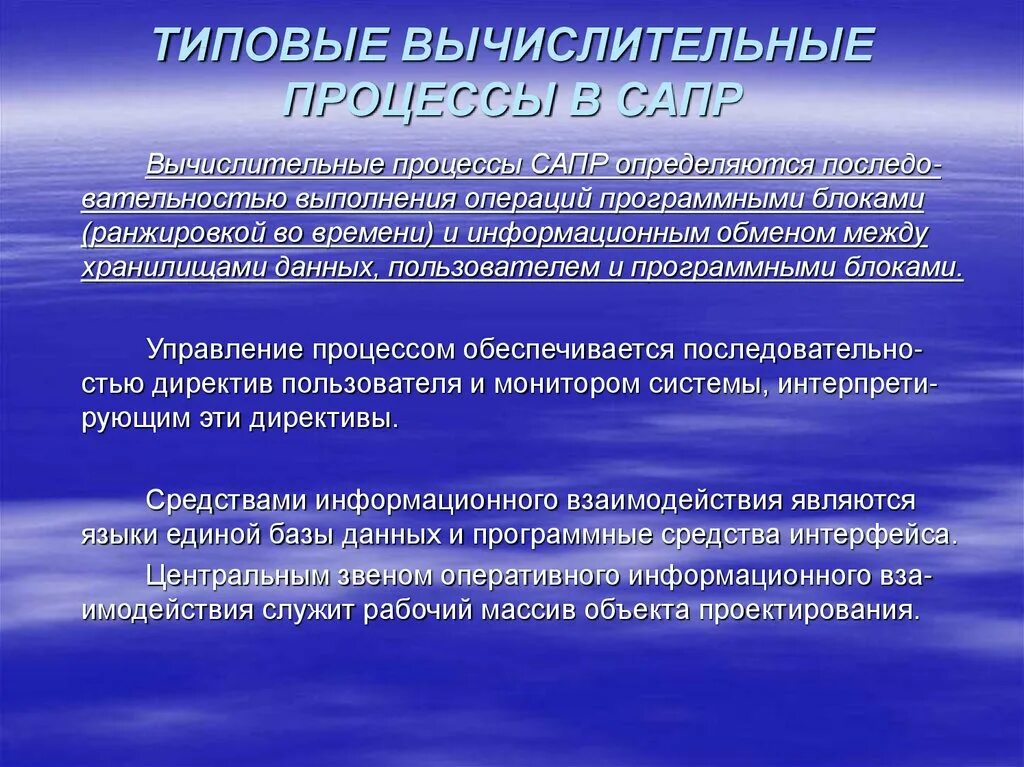 ТИПОВЫЕ ВЫЧИСЛИТЕЛЬНЫЕ ПРОЦЕССЫ В САПР

Вычислительные процессы САПР определяются последовательностью выполнения операций программными блоками (ранжировкой во времени) и информационным обменом между хранилищами данных, пользователем и программными блоками.

Управление процессом обеспечивается последовательностью директив пользователя и монитором системы, интерпретирующим эти директивы.

Средствами информационного взаимодействия являются языки единой базы данных и программные средства интерфейса.

Центральным звеном оперативного информационного взаимодействия служит рабочий массив объекта проектирования.